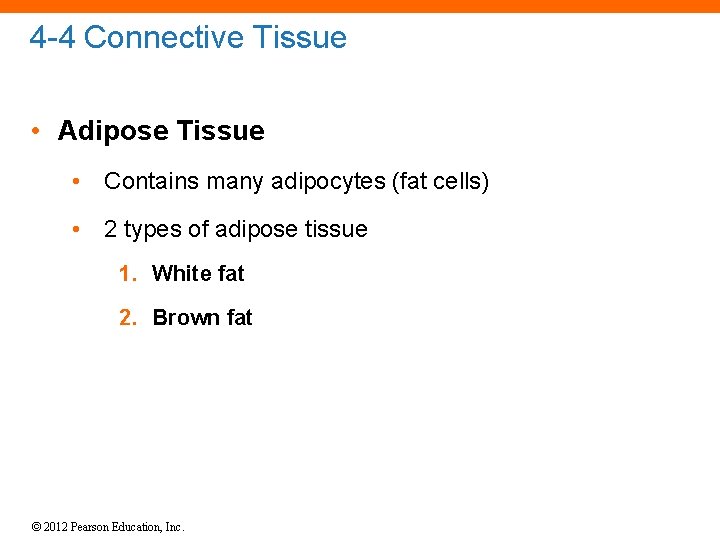 4-4 Connective Tissue

• Adipose Tissue

• Contains many adipocytes (fat cells)

• 2 types of adipose tissue

1. White fat

2. Brown fat

© 2012 Pearson Education, Inc.